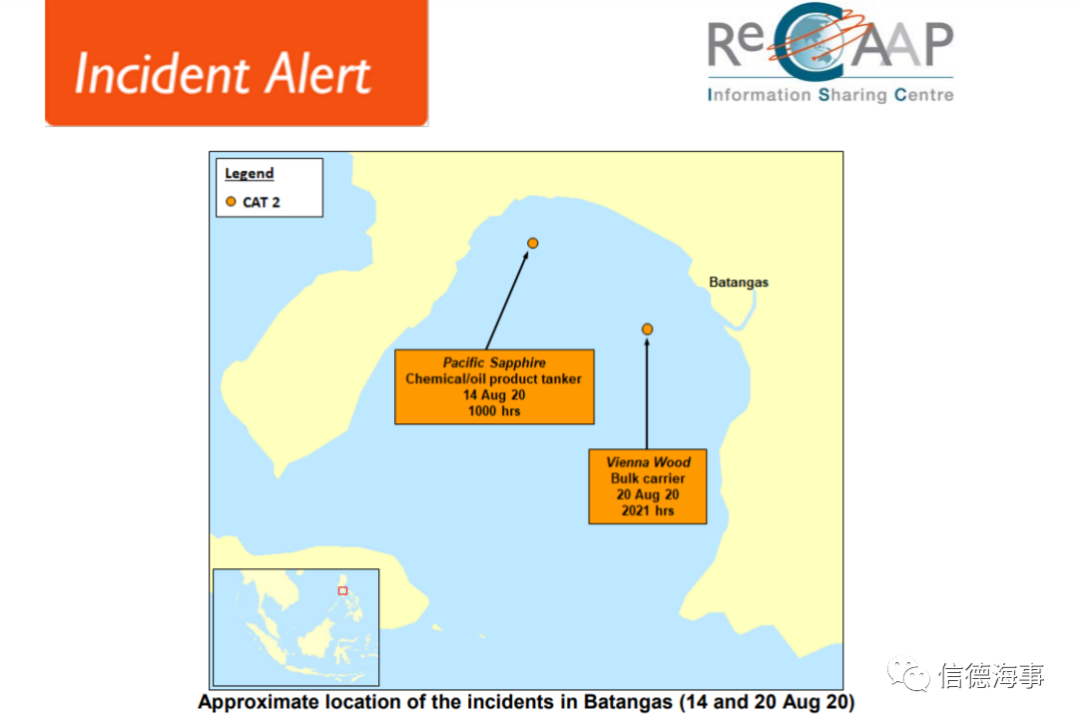 Incident Alert

ReCAAP
Information Sharing Centre

Legend
CAT 2

Batangas

Pacific Sapphire
Chemical/oil product tanker
14 Aug 20
1000 hrs

Vienna Wood
Bulk carrier
20 Aug 20
2021 hrs

信德海事

Approximate location of the incidents in Batangas (14 and 20 Aug 20)